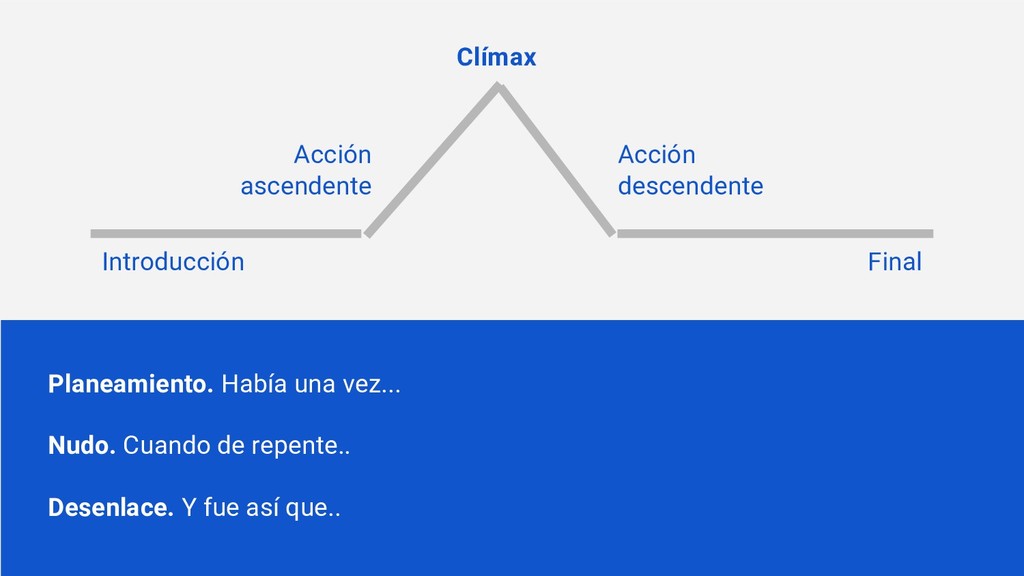 Clímax

Acción ascendente

Acción descendente

Introducción

Final

Planeamiento. Había una vez...

Nudo. Cuando de repente..

Desenlace. Y fue así que..